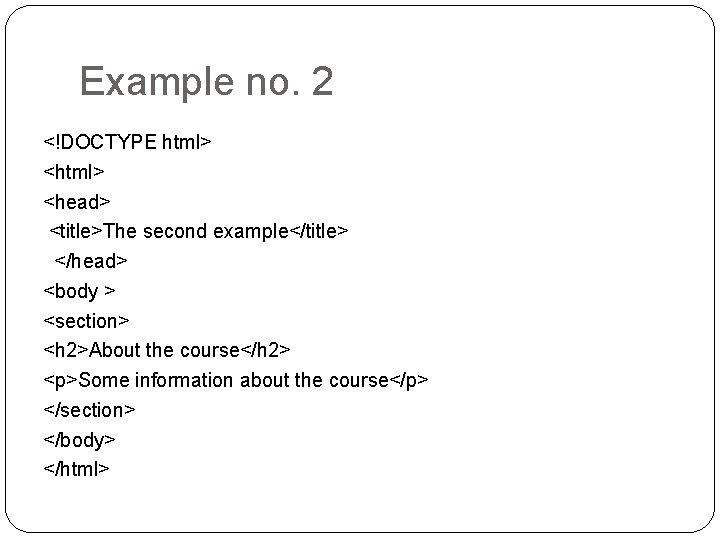 Example no. 2

<!DOCTYPE html>
<html>
<head>
<title>The second example</title>
</head>
<body >
<section>
<h2>About the course</h2>
<p>Some information about the course</p>
</section>
</body>
</html>